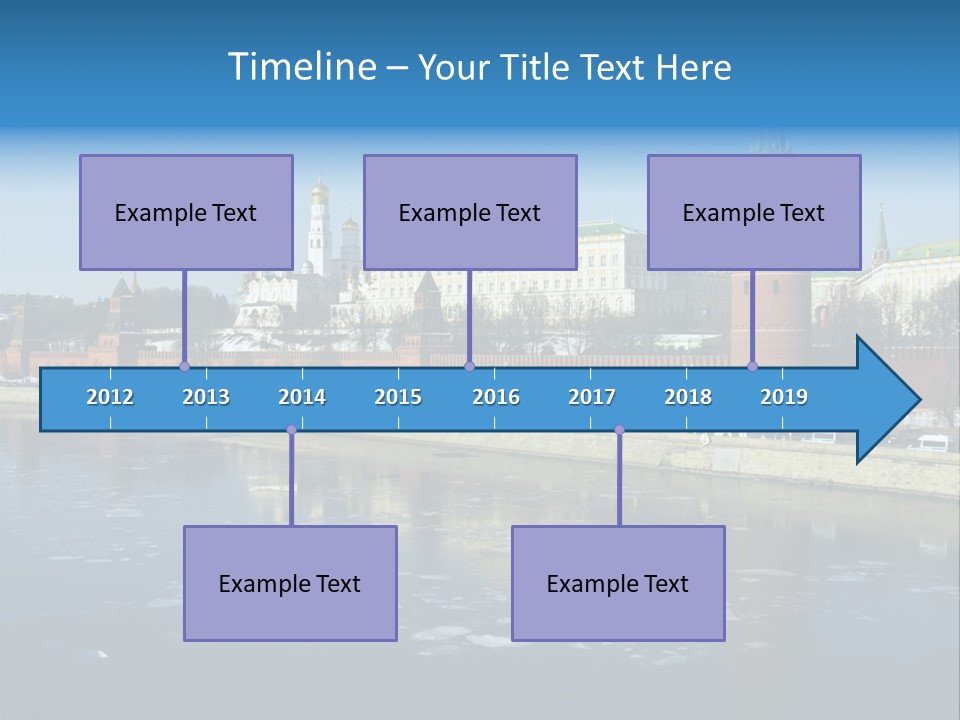 Timeline – Your Title Text Here

Example Text

Example Text

Example Text

2012 2013 2014 2015 2016 2017 2018 2019

Example Text

Example Text